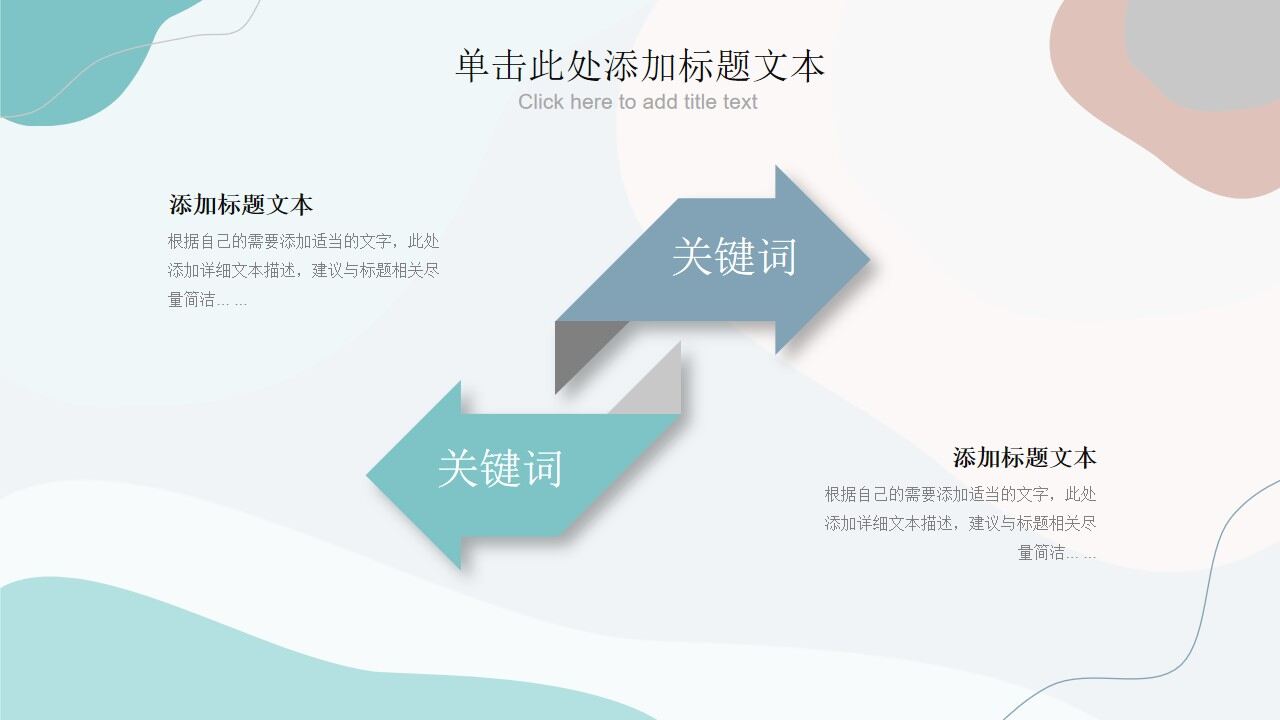 单击此处添加标题文本
Click here to add title text

添加标题文本
根据自己的需要添加适当的文字，此处添加详细文本描述，建议与标题相关尽量简洁… …

关键词

关键词

添加标题文本
根据自己的需要添加适当的文字，此处添加详细文本描述，建议与标题相关尽量简洁… …